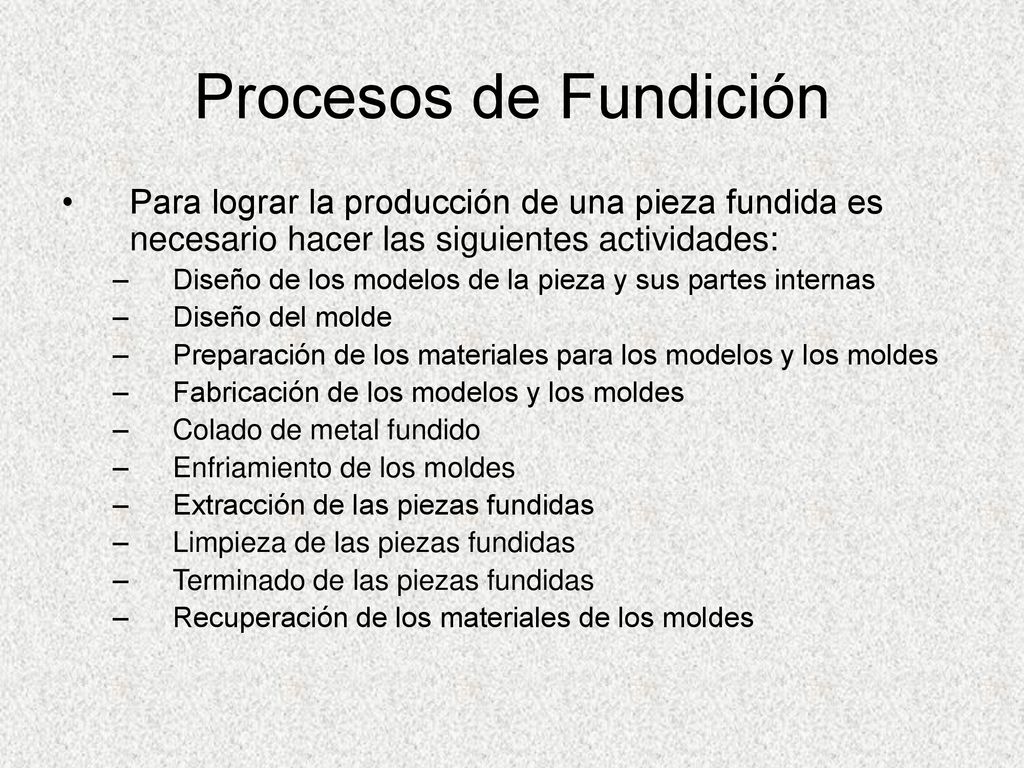 Procesos de Fundición

• Para lograr la producción de una pieza fundida es necesario hacer las siguientes actividades:
– Diseño de los modelos de la pieza y sus partes internas
– Diseño del molde
– Preparación de los materiales para los modelos y los moldes
– Fabricación de los modelos y los moldes
– Colado de metal fundido
– Enfriamiento de los moldes
– Extracción de las piezas fundidas
– Limpieza de las piezas fundidas
– Terminado de las piezas fundidas
– Recuperación de los materiales de los moldes